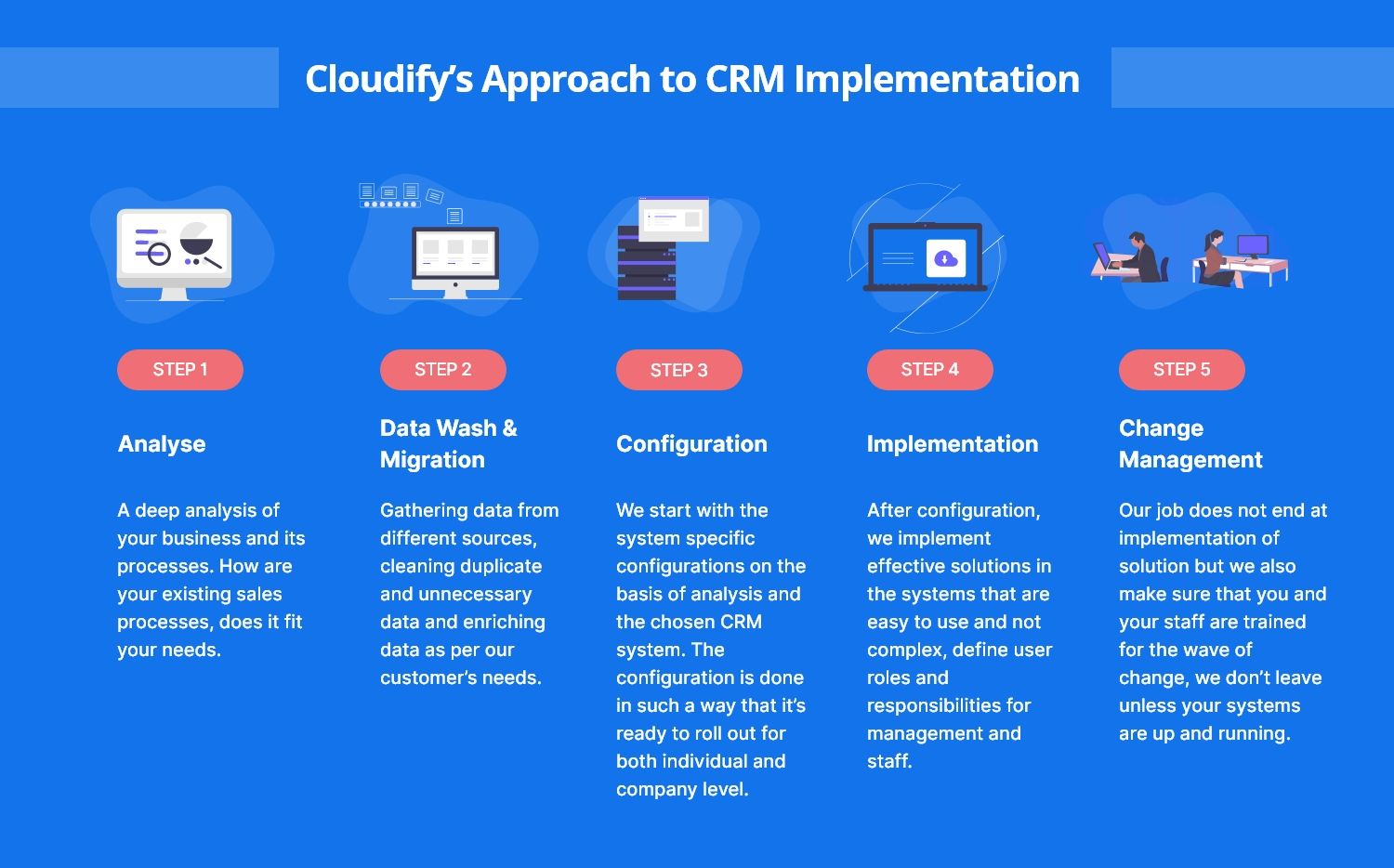 Cloudify's Approach to CRM Implementation

STEP 1

Analyse

A deep analysis of your business and its processes. How are your existing sales processes, does it fit your needs.

STEP 2

Data Wash & Migration

Gathering data from different sources, cleaning duplicate and unnecessary data and enriching data as per our customer's needs.

STEP 3

Configuration

We start with the system specific configurations on the basis of analysis and the chosen CRM system. The configuration is done in such a way that it's ready to roll out for both individual and company level.

STEP 4

Implementation

After configuration, we implement effective solutions in the systems that are easy to use and not complex, define user roles and responsibilities for management and staff.

STEP 5

Change Management

Our job does not end at implementation of solution but we also make sure that you and your staff are trained for the wave of change, we don't leave unless your systems are up and running.